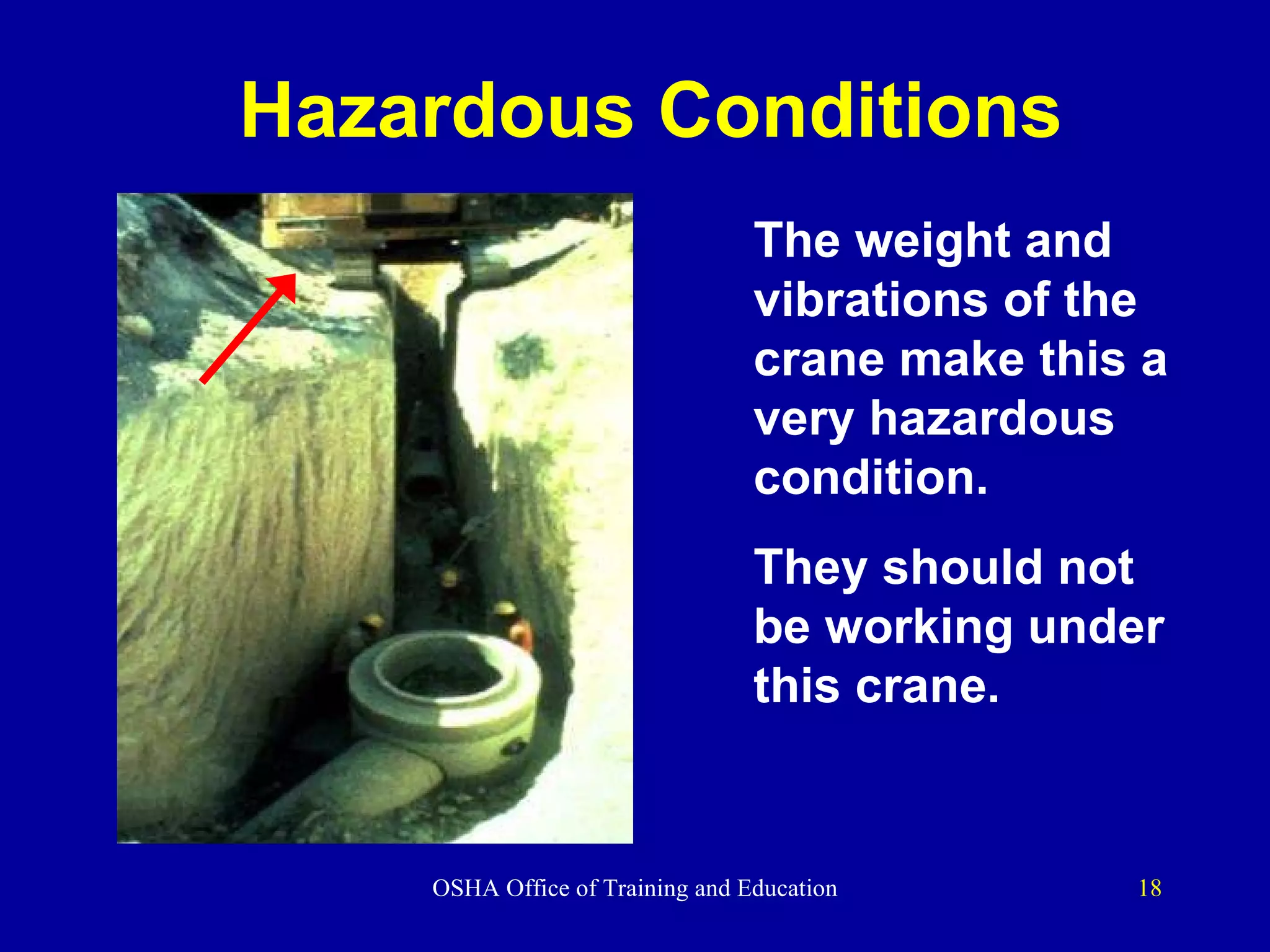 Hazardous Conditions

The weight and vibrations of the crane make this a very hazardous condition.

They should not be working under this crane.

OSHA Office of Training and Education

18